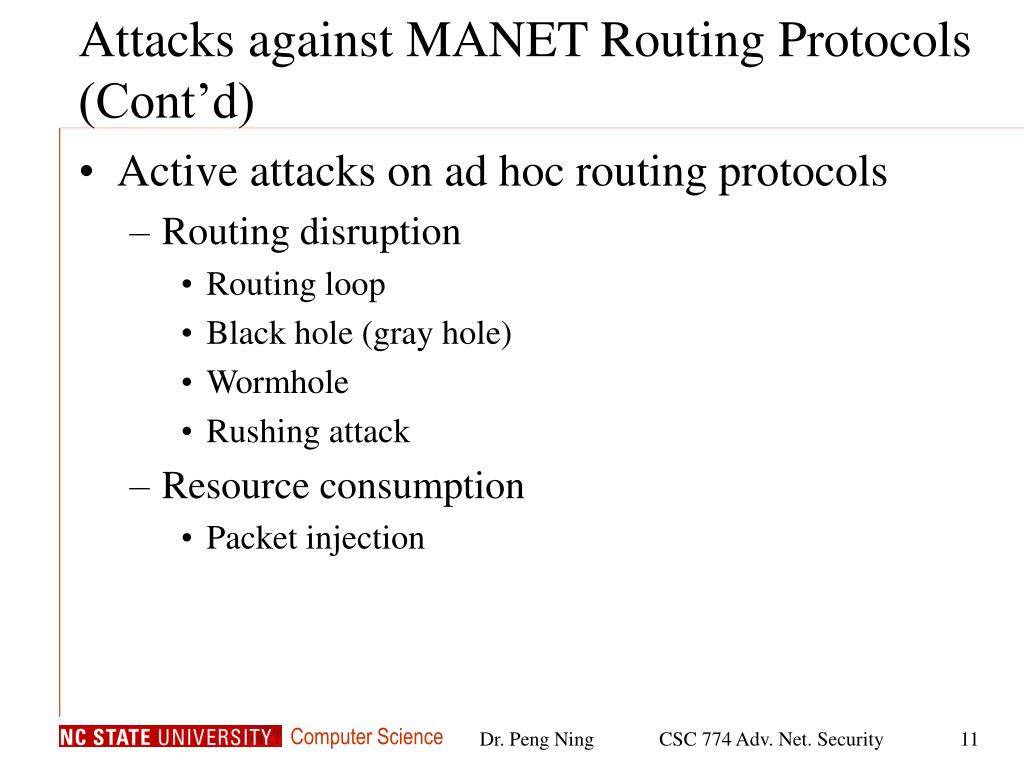 Attacks against MANET Routing Protocols (Cont'd)

• Active attacks on ad hoc routing protocols
– Routing disruption
• Routing loop
• Black hole (gray hole)
• Wormhole
• Rushing attack
– Resource consumption
• Packet injection

NC STATE UNIVERSITY Computer Science
Dr. Peng Ning
CSC 774 Adv. Net. Security
11